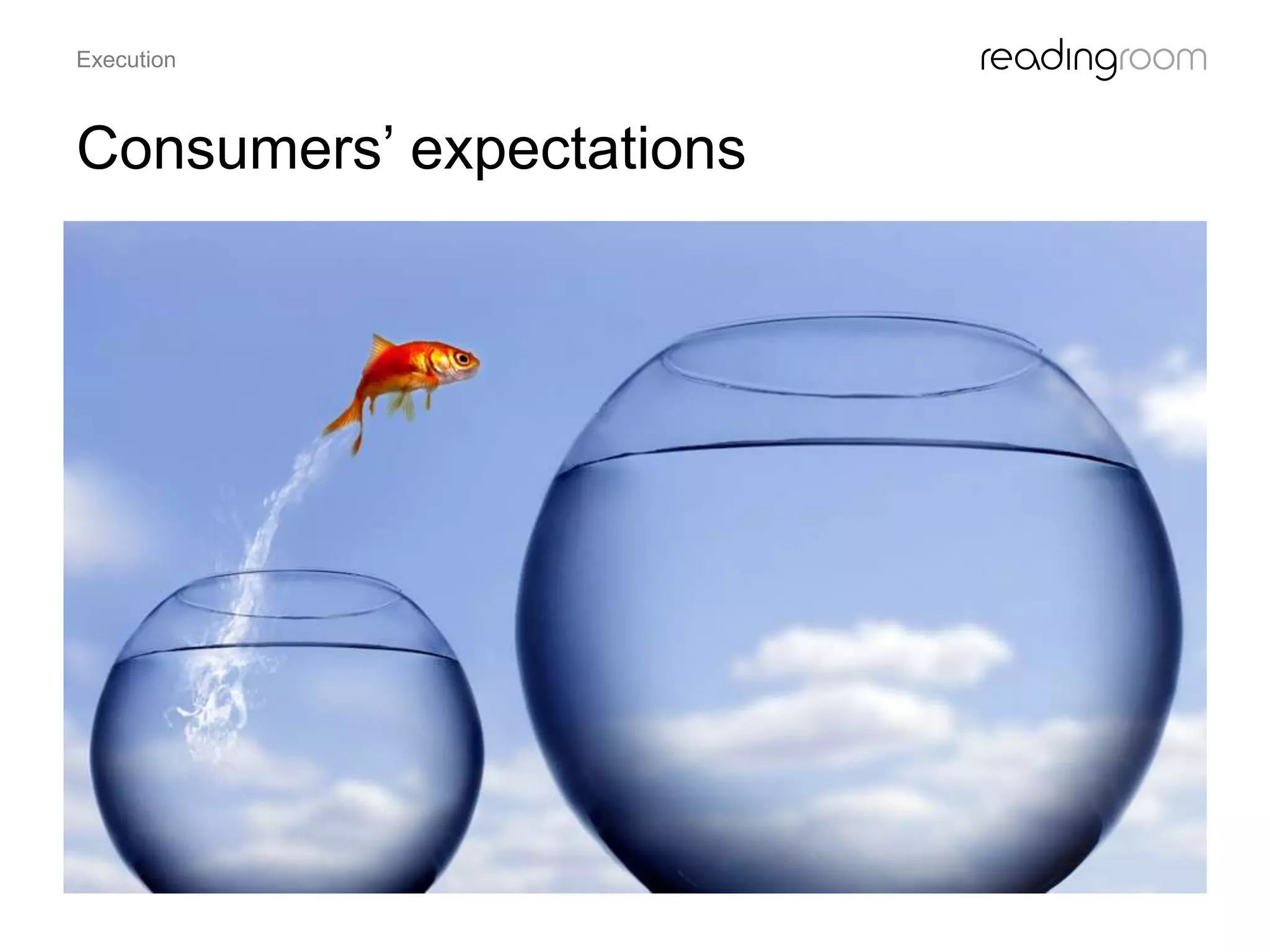 Execution

readingroom

Consumers’ expectations